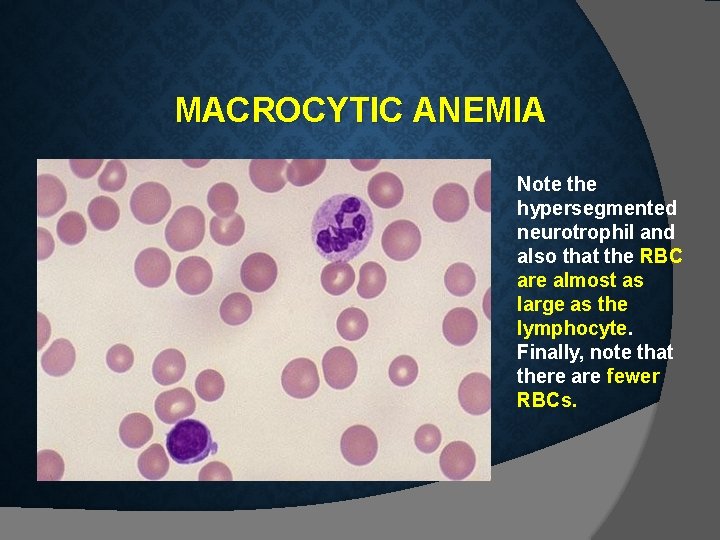 MACROCYTIC ANEMIA

Note the hypersegmented neurotrophil and also that the RBC are almost as large as the lymphocyte. Finally, note that there are fewer RBCs.